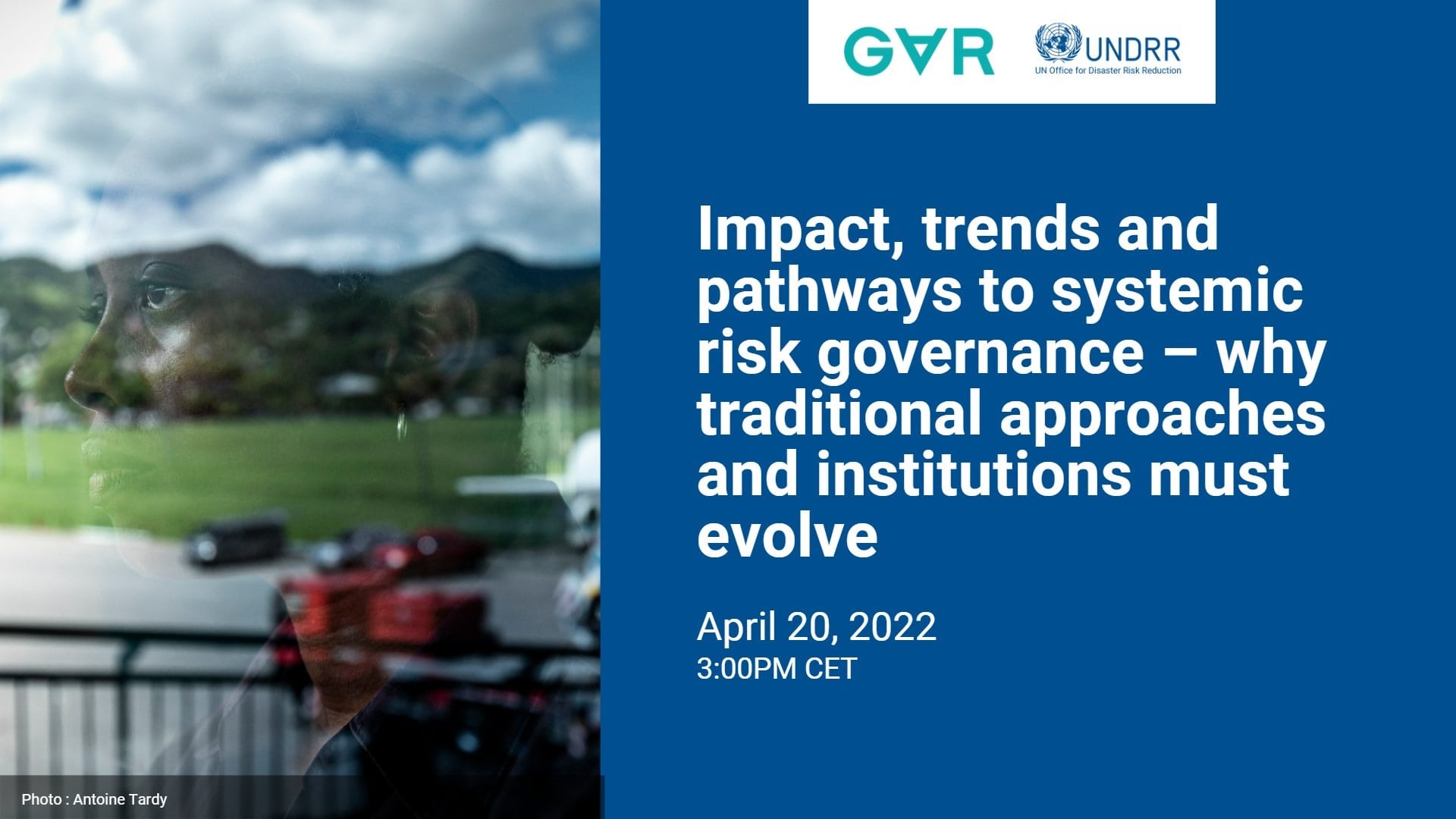 GAR

UNDRR
UN Office for Disaster Risk Reduction

Impact, trends and pathways to systemic risk governance – why traditional approaches and institutions must evolve

April 20, 2022
3:00PM CET

Photo : Antoine Tardy